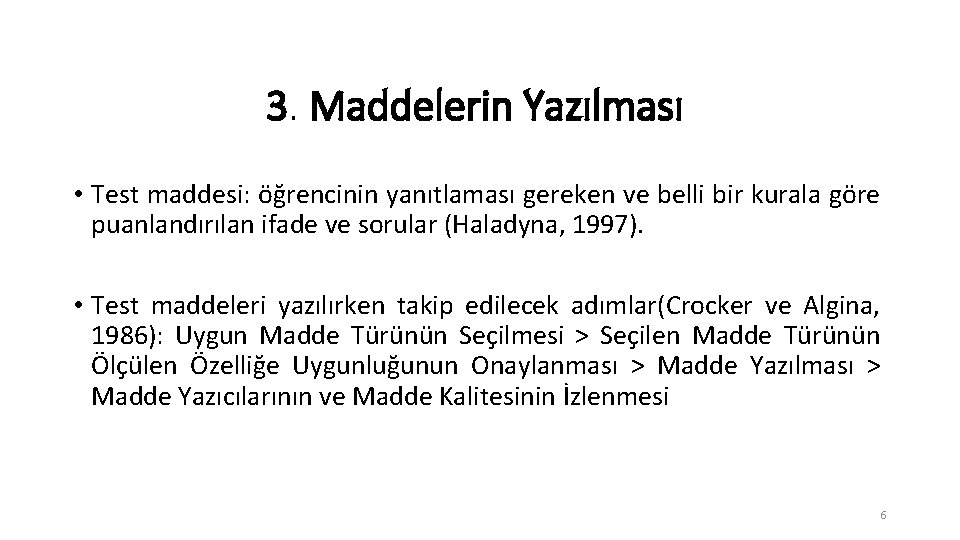 3. Maddelerin Yazılması

• Test maddesi: öğrencinin yanıtlaması gereken ve belli bir kurala göre puanlandırılan ifade ve sorular (Haladyna, 1997).

• Test maddeleri yazılırken takip edilecek adımlar(Crocker ve Algina, 1986): Uygun Madde Türünün Seçilmesi > Seçilen Madde Türünün Ölçülen Özelliğe Uygunluğunun Onaylanması > Madde Yazılması > Madde Yazıcılarının ve Madde Kalitesinin İzlenmesi

6